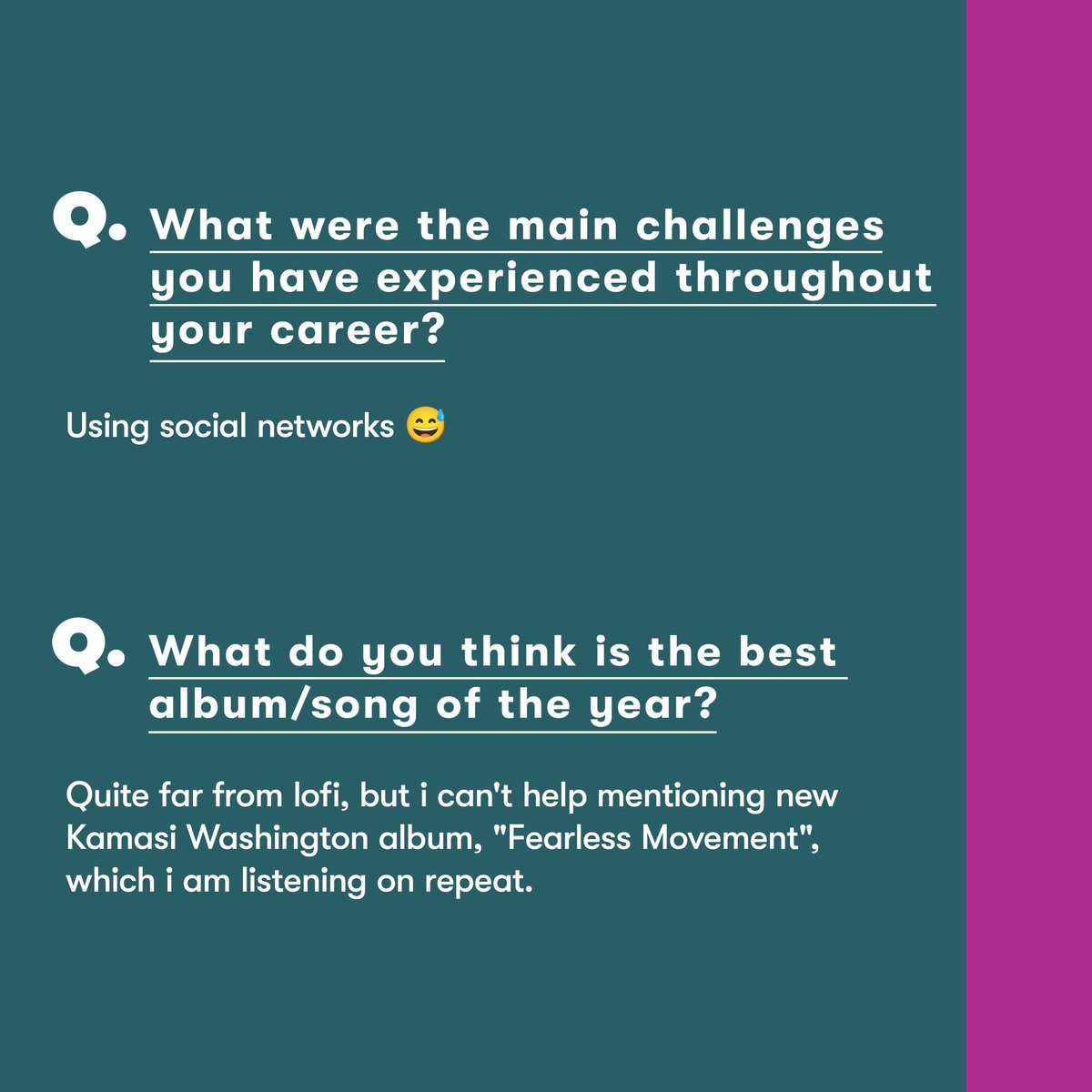 Q. What were the main challenges you have experienced throughout your career?

Using social networks 😅

Q. What do you think is the best album/song of the year?

Quite far from lofi, but i can't help mentioning new Kamasi Washington album, "Fearless Movement", which i am listening on repeat.